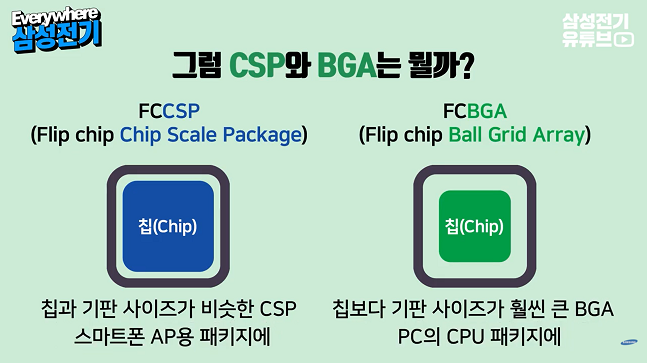 Everywhere
삼성전기

삼성전기
유튜브

그럼 CSP와 BGA는 뭘까?

FCCSP
(Flip chip Chip Scale Package)

칩(Chip)

칩과 기판 사이즈가 비슷한 CSP
스마트폰 AP용 패키지에

FCBGA
(Flip chip Ball Grid Array)

칩(Chip)

칩보다 기판 사이즈가 훨씬 큰 BGA
PC의 CPU 패키지에

SAMSUNG